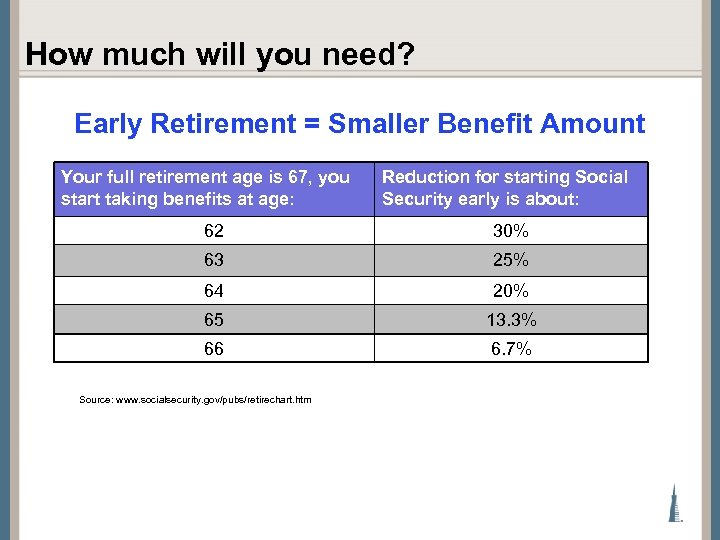 How much will you need?

Early Retirement = Smaller Benefit Amount

| Your full retirement age is 67, you start taking benefits at age: | Reduction for starting Social Security early is about: |
|---|---|
| 62 | 30% |
| 63 | 25% |
| 64 | 20% |
| 65 | 13.3% |
| 66 | 6.7% |

Source: www.socialsecurity.gov/pubs/retirechart.htm